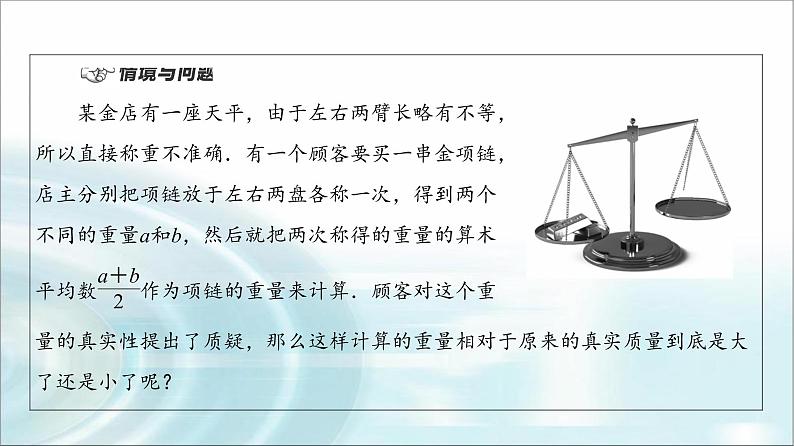 情境与问题

某金店有一座天平，由于左右两臂长略有不等，所以直接称重不准确．有一个顾客要买一串金项链，店主分别把项链放于左右两盘各称一次，得到两个不同的重量$a$和$b$，然后就把两次称得的重量的算术平均数$\frac{a+b}{2}$作为项链的重量来计算．顾客对这个重量的真实性提出了质疑，那么这样计算的重量相对于原来的真实质量到底是大了还是小了呢？